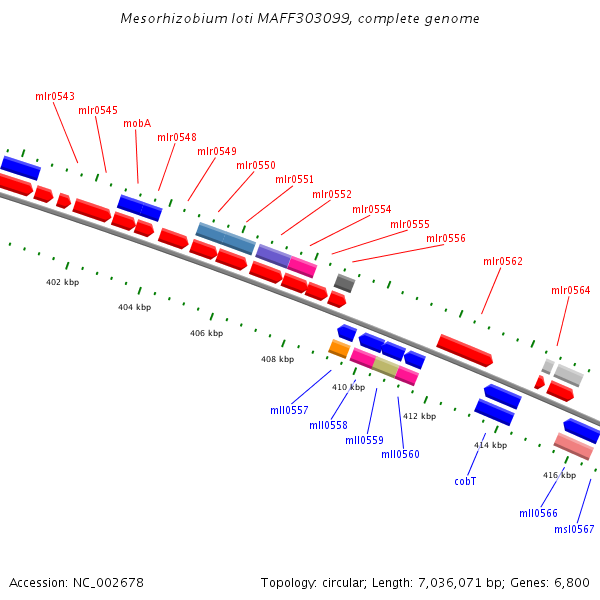 Mesorhizobium loti MAFF303099, complete genome

mlr0543
mlr0545
mobA
mlr0548
mlr0549
mlr0550
mlr0551
mlr0552
mlr0554
mlr0555
mlr0556
mlr0562
mlr0564

402 kbp
404 kbp
406 kbp
408 kbp
410 kbp
412 kbp
414 kbp
416 kbp

mll0557
mll0558
mll0559
mll0560
cobT
mll0566
msl0567

Accession: NC_002678

Topology: circular; Length: 7,036,071 bp; Genes: 6,800